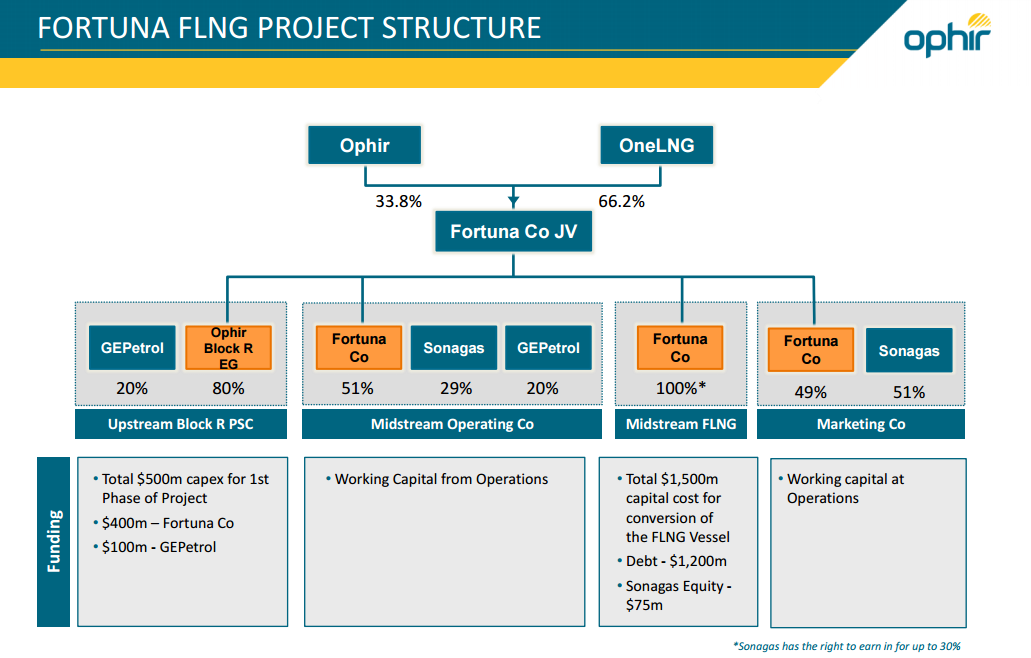 FORTUNA FLNG PROJECT STRUCTURE

ophir

Ophir

OneLNG

33.8%

66.2%

Fortuna Co JV

GEPetrol

Ophir Block R EG

20%

80%

Upstream Block R PSC

Fortuna Co

Sonagas

GEPetrol

51%

29%

20%

Midstream Operating Co

Fortuna Co

100%*

Midstream FLNG

Fortuna Co

Sonagas

49%

51%

Marketing Co

Funding

• Total $500m capex for 1st Phase of Project
• $400m – Fortuna Co
• $100m - GEPetrol

• Working Capital from Operations

• Total $1,500m capital cost for conversion of the FLNG Vessel
• Debt - $1,200m
• Sonagas Equity - $75m

• Working capital at Operations

*Sonagas has the right to earn in for up to 30%